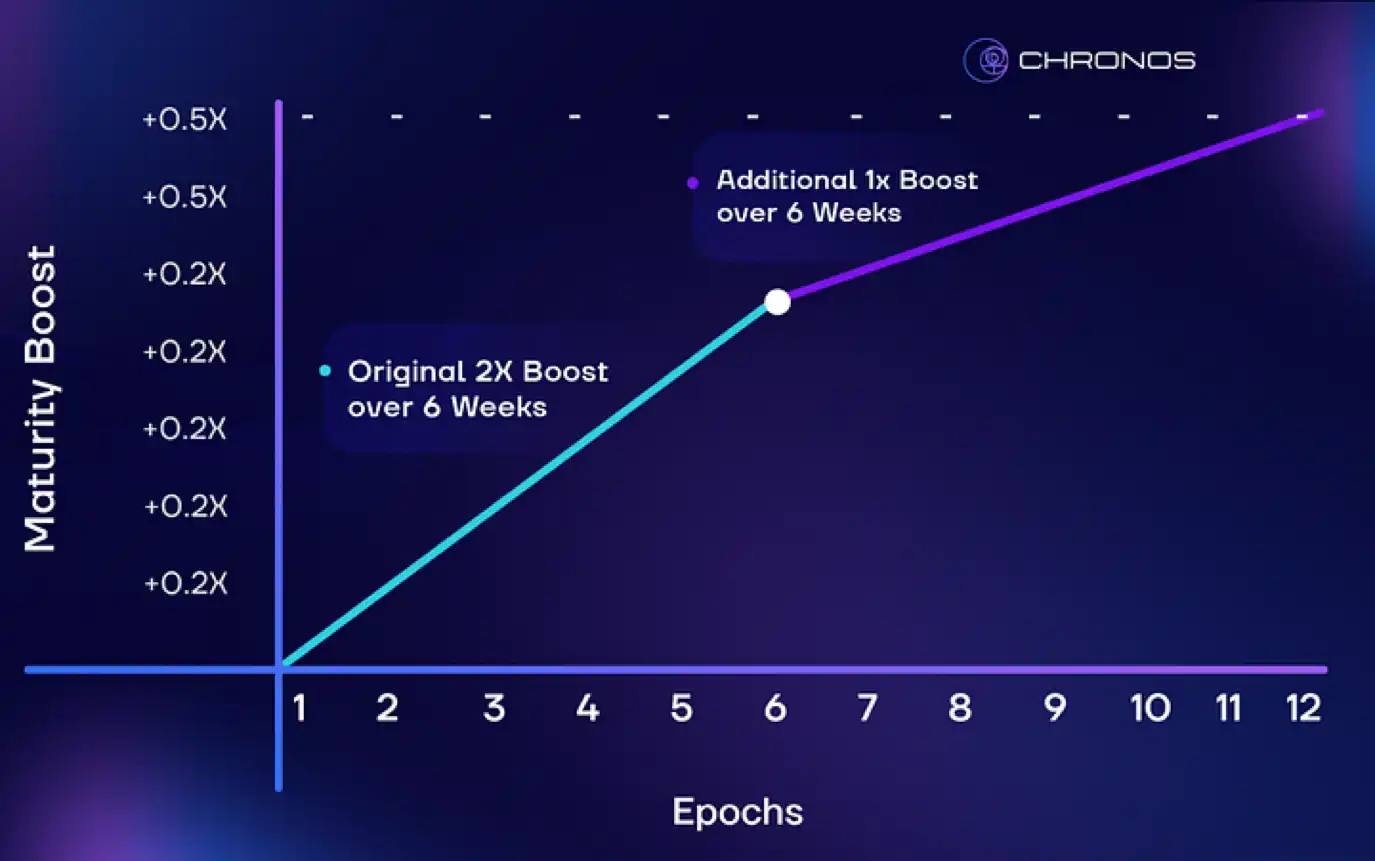 CHRONOS

Maturity Boost

+0.5X
+0.5X
+0.2X
+0.2X
+0.2X
+0.2X
+0.2X

Additional 1x Boost over 6 Weeks

Original 2X Boost over 6 Weeks

1 2 3 4 5 6 7 8 9 10 11 12

Epochs